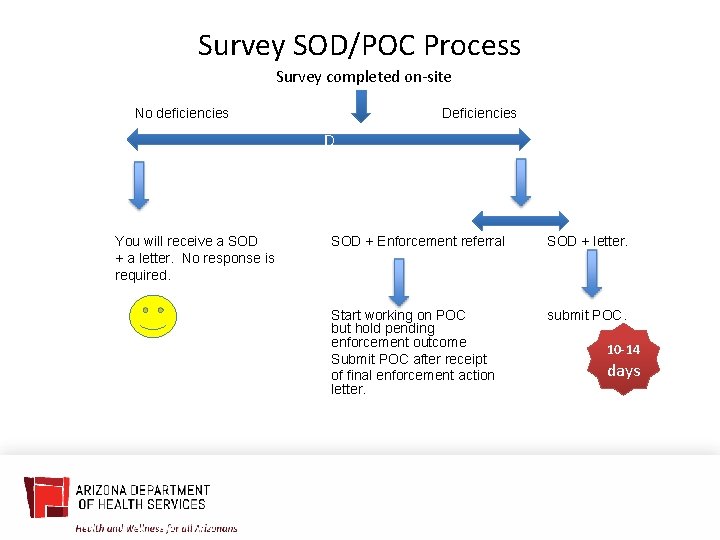 Survey SOD/POC Process

Survey completed on-site

No deficiencies

Deficiencies

D

You will receive a SOD + a letter. No response is required.

SOD + Enforcement referral

SOD + letter.

Start working on POC but hold pending enforcement outcome

Submit POC after receipt of final enforcement action letter.

submit POC.

10-14 days

ARIZONA DEPARTMENT OF HEALTH SERVICES

Health and Wellness for all Arizonans